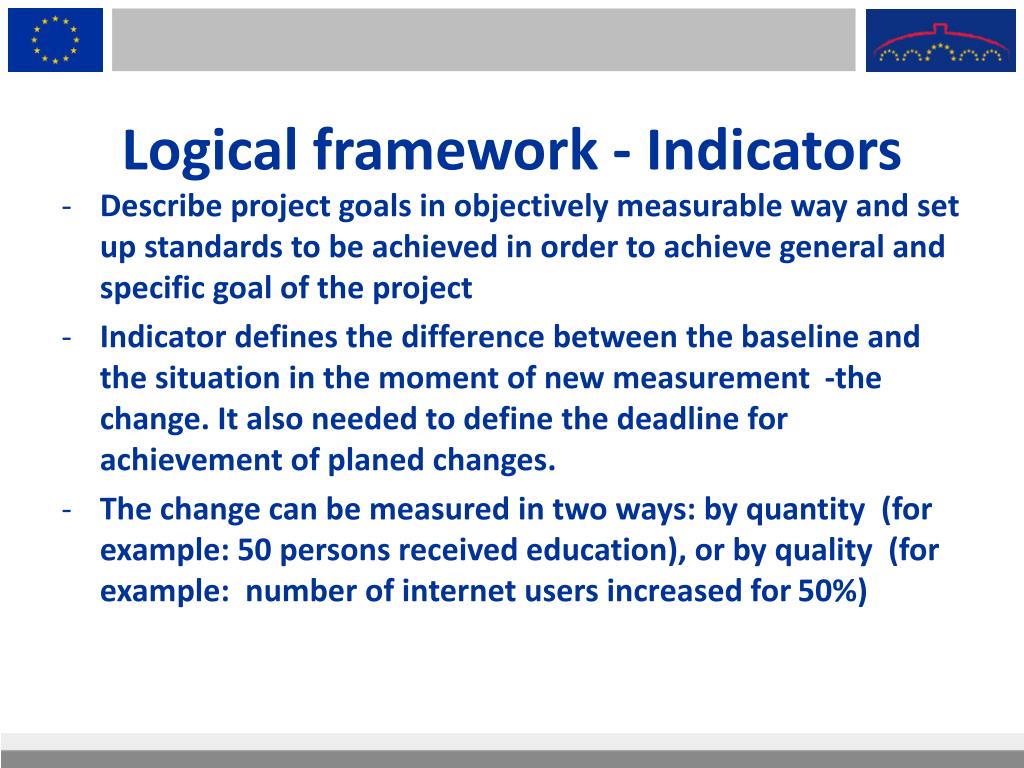 Logical framework - Indicators

- Describe project goals in objectively measurable way and set up standards to be achieved in order to achieve general and specific goal of the project
- Indicator defines the difference between the baseline and the situation in the moment of new measurement -the change. It also needed to define the deadline for achievement of planed changes.
- The change can be measured in two ways: by quantity (for example: 50 persons received education), or by quality (for example: number of internet users increased for 50%)